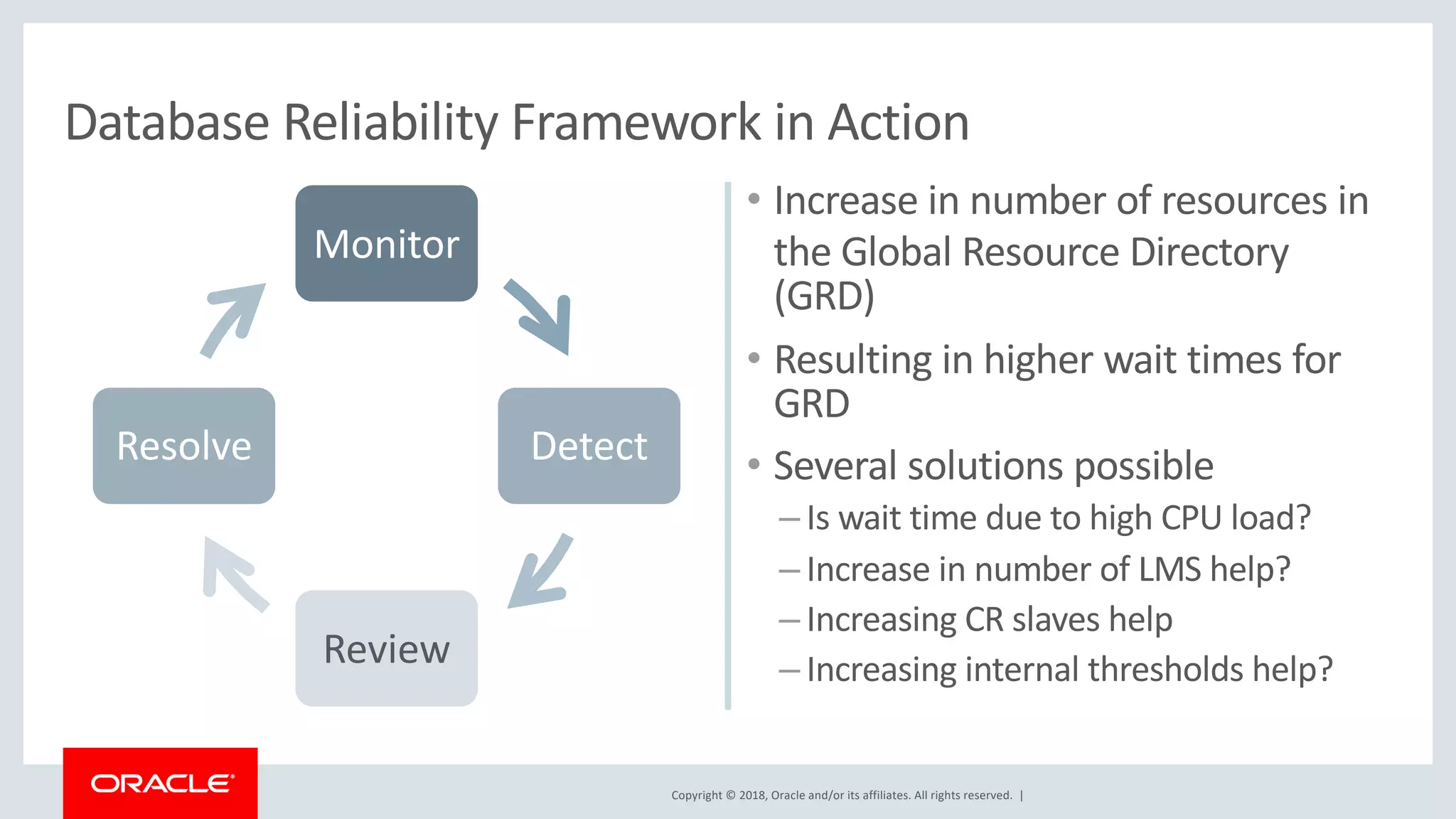 Database Reliability Framework in Action

Monitor

Detect

Review

Resolve

• Increase in number of resources in the Global Resource Directory (GRD)
• Resulting in higher wait times for GRD
• Several solutions possible
– Is wait time due to high CPU load?
– Increase in number of LMS help?
– Increasing CR slaves help
– Increasing internal thresholds help?

ORACLE

Copyright © 2018, Oracle and/or its affiliates. All rights reserved. |